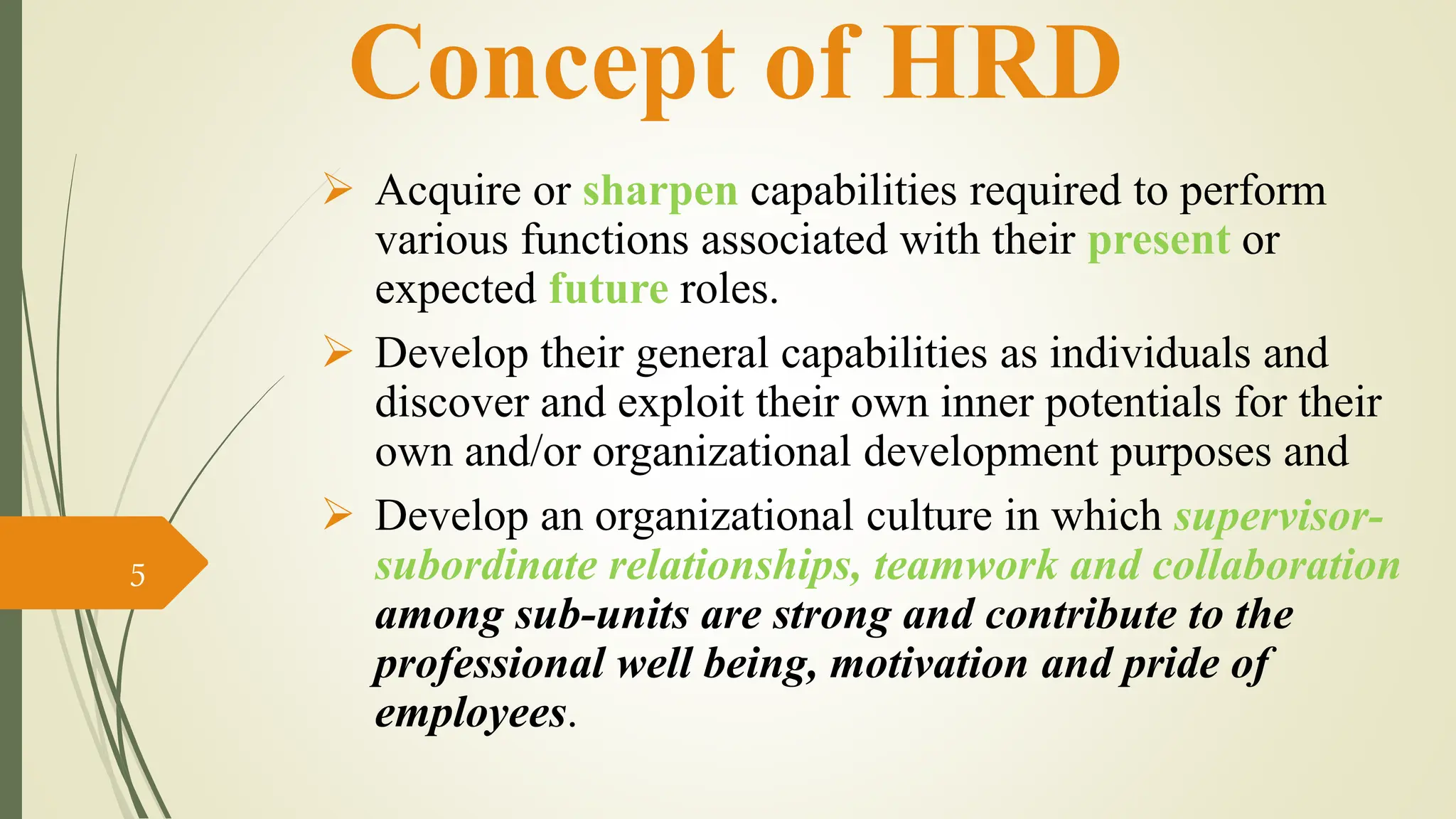 Concept of HRD

➢ Acquire or sharpen capabilities required to perform various functions associated with their present or expected future roles.

➢ Develop their general capabilities as individuals and discover and exploit their own inner potentials for their own and/or organizational development purposes and

➢ Develop an organizational culture in which supervisor-subordinate relationships, teamwork and collaboration among sub-units are strong and contribute to the professional well being, motivation and pride of employees.

5